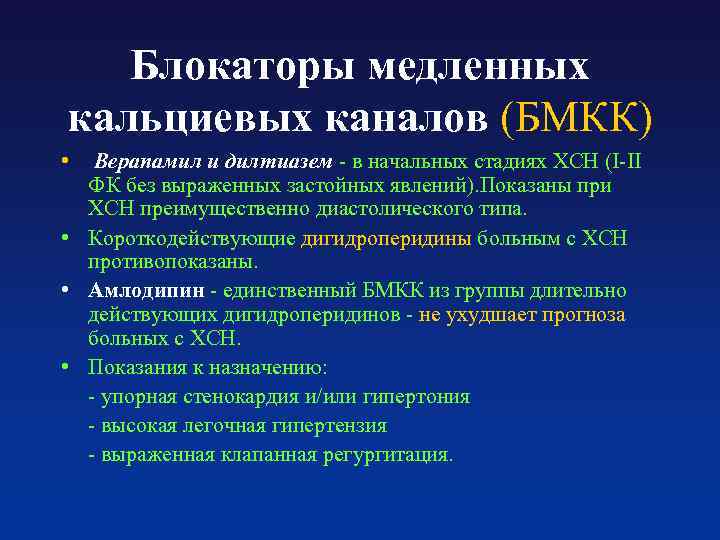 Блокаторы медленных кальциевых каналов (БМКК)

• Верапамил и дилтиазем - в начальных стадиях ХСН (I-II ФК без выраженных застойных явлений).Показаны при ХСН преимущественно диастолического типа.

• Короткодействующие дигидроперидины больным с ХСН противопоказаны.

• Амлодипин - единственный БМКК из группы длительно действующих дигидроперидинов - не ухудшает прогноза больных с ХСН.

• Показания к назначению:

- упорная стенокардия и/или гипертония

- высокая легочная гипертензия

- выраженная клапанная регургитация.